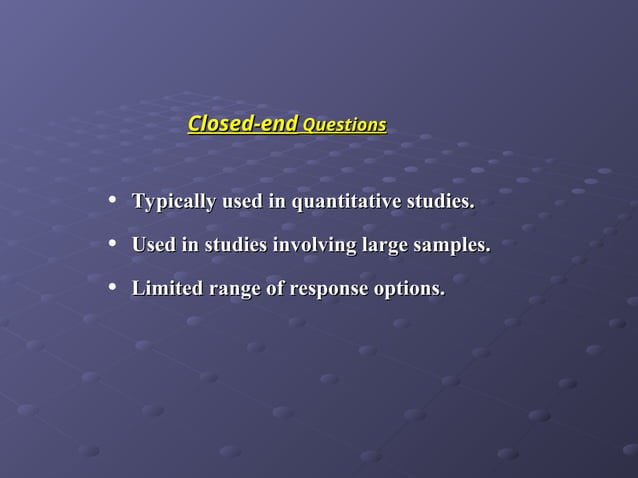 Closed-end Questions

• Typically used in quantitative studies.
• Used in studies involving large samples.
• Limited range of response options.